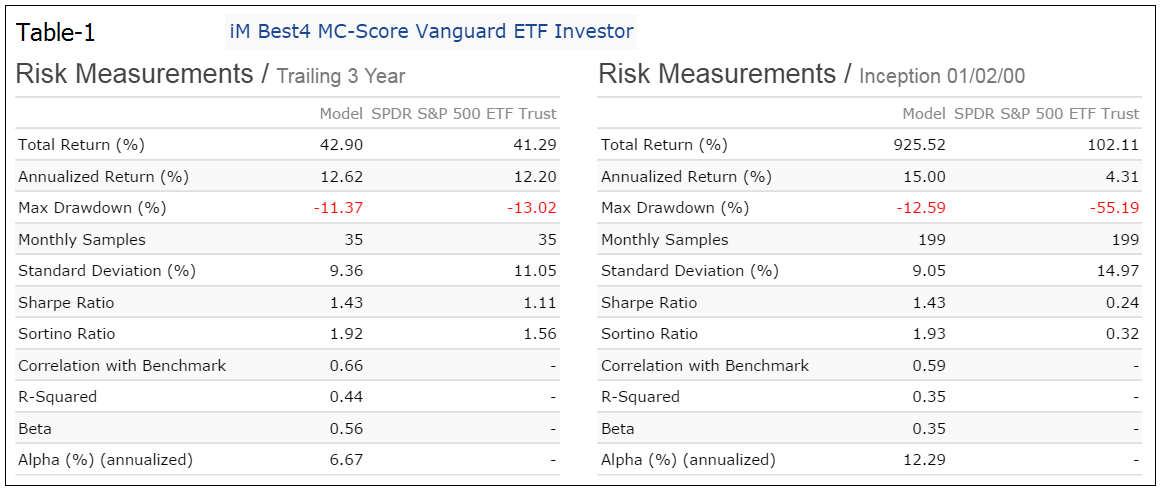 Table-1

iM Best4 MC-Score Vanguard ETF Investor

Risk Measurements / Trailing 3 Year

| | Model | SPDR S&P 500 ETF Trust |
|---|---|---|
| Total Return (%) | 42.90 | 41.29 |
| Annualized Return (%) | 12.62 | 12.20 |
| Max Drawdown (%) | -11.37 | -13.02 |
| Monthly Samples | 35 | 35 |
| Standard Deviation (%) | 9.36 | 11.05 |
| Sharpe Ratio | 1.43 | 1.11 |
| Sortino Ratio | 1.92 | 1.56 |
| Correlation with Benchmark | 0.66 | - |
| R-Squared | 0.44 | - |
| Beta | 0.56 | - |
| Alpha (%) (annualized) | 6.67 | - |

Risk Measurements / Inception 01/02/00

| | Model | SPDR S&P 500 ETF Trust |
|---|---|---|
| Total Return (%) | 925.52 | 102.11 |
| Annualized Return (%) | 15.00 | 4.31 |
| Max Drawdown (%) | -12.59 | -55.19 |
| Monthly Samples | 199 | 199 |
| Standard Deviation (%) | 9.05 | 14.97 |
| Sharpe Ratio | 1.43 | 0.24 |
| Sortino Ratio | 1.93 | 0.32 |
| Correlation with Benchmark | 0.59 | - |
| R-Squared | 0.35 | - |
| Beta | 0.35 | - |
| Alpha (%) (annualized) | 12.29 | - |